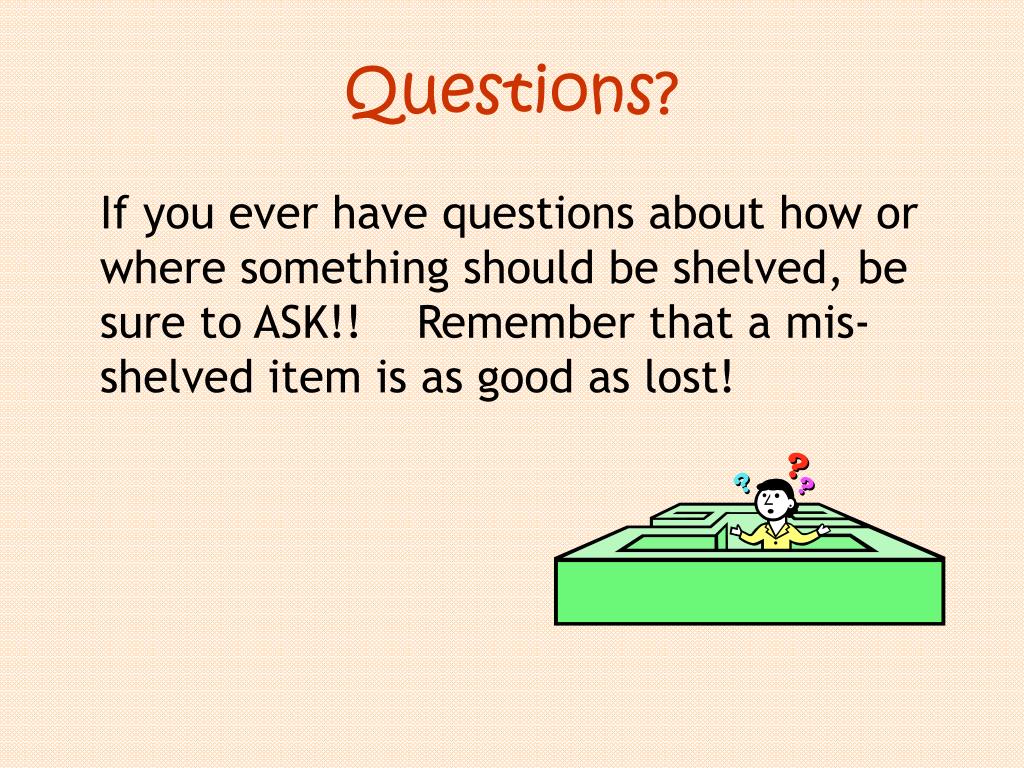 Questions?

If you ever have questions about how or where something should be shelved, be sure to ASK!! Remember that a mis-shelved item is as good as lost!

?
?
?